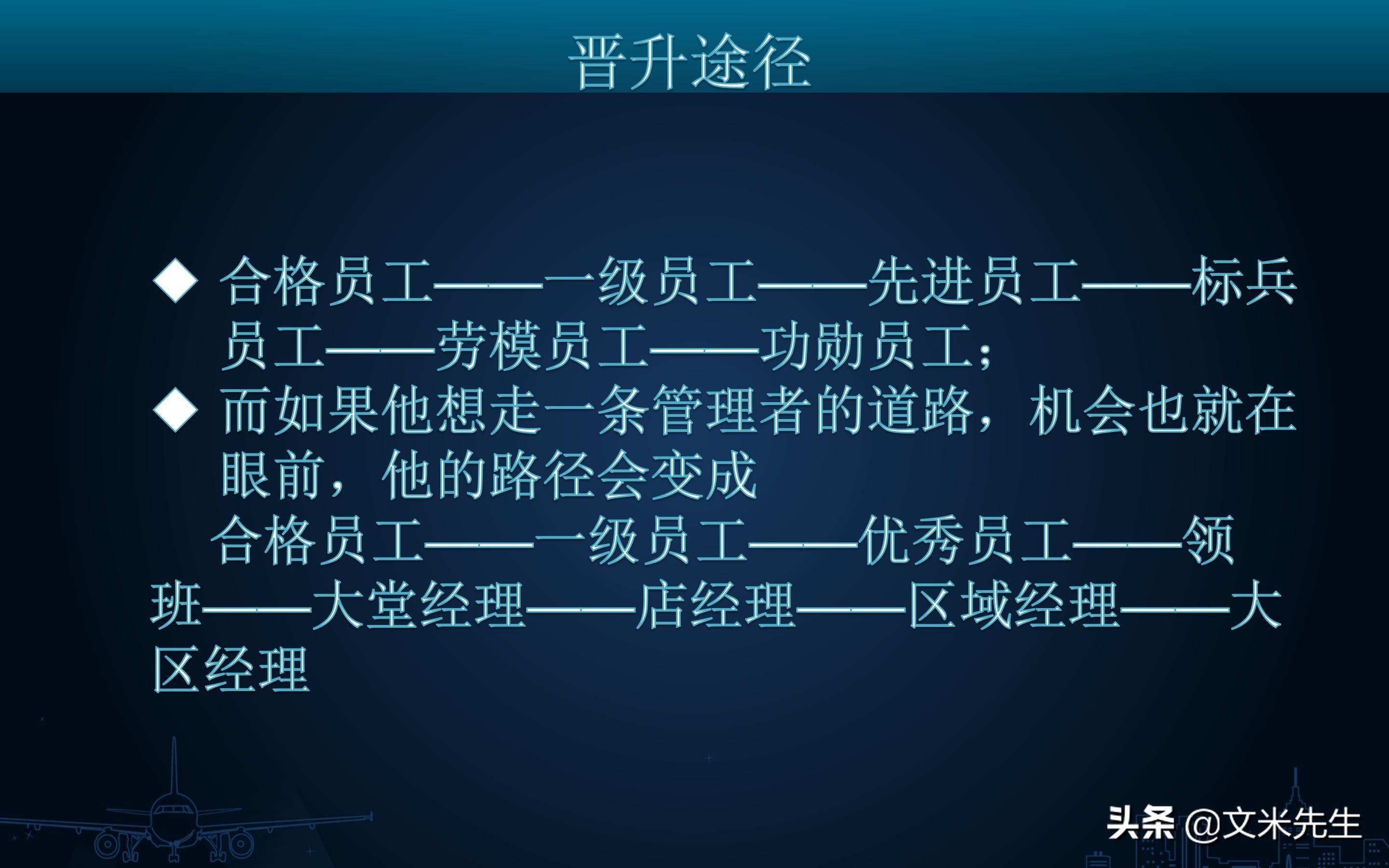 晋升途径

◆ 合格员工——一级员工——先进员工——标兵员工——劳模员工——功勋员工；

◆ 而如果他想走一条管理者的道路，机会也就在眼前，他的路径会变成

合格员工——一级员工——优秀员工——领班——大堂经理——店经理——区域经理——大区经理

头条 @文米先生